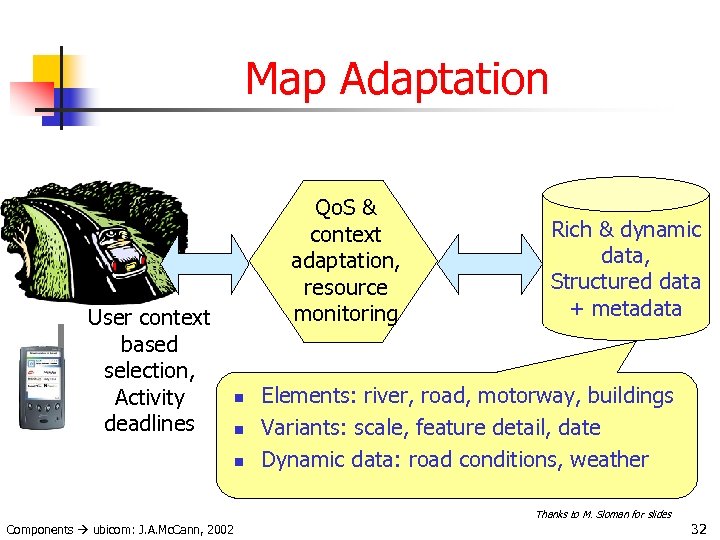 Map Adaptation

User context based selection, Activity deadlines

QoS & context adaptation, resource monitoring

Rich & dynamic data, Structured data + metadata

- Elements: river, road, motorway, buildings
- Variants: scale, feature detail, date
- Dynamic data: road conditions, weather

Thanks to M. Sloman for slides

Components → ubicom: J.A.McCann, 2002

32